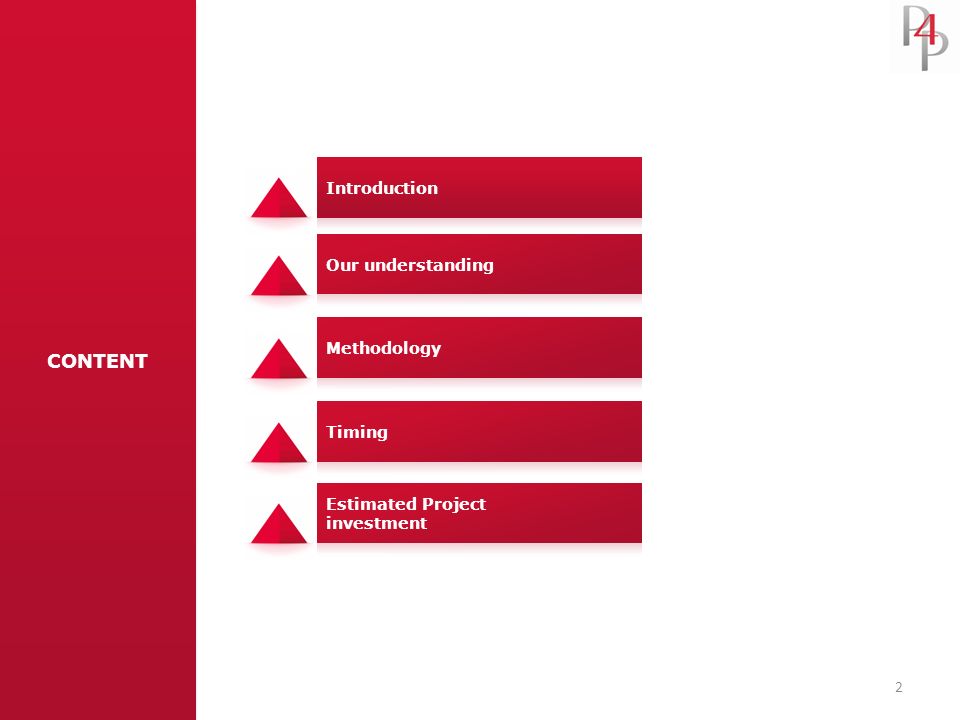 P4P

CONTENT

Introduction

Our understanding

Methodology

Timing

Estimated Project investment

2